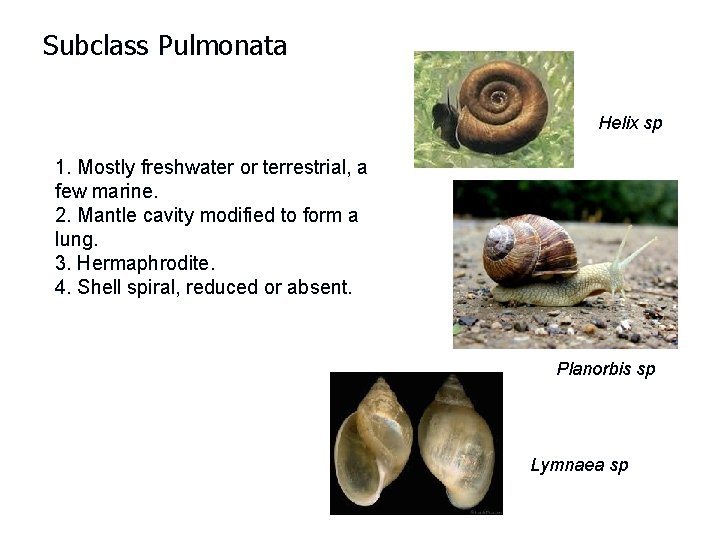 Subclass Pulmonata

1. Mostly freshwater or terrestrial, a few marine.
2. Mantle cavity modified to form a lung.
3. Hermaphrodite.
4. Shell spiral, reduced or absent.

Helix sp

Planorbis sp

Lymnaea sp